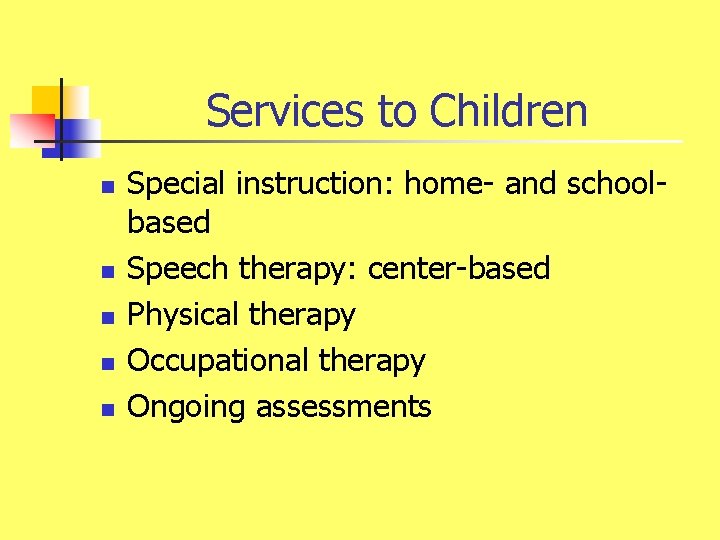 Services to Children

- Special instruction: home- and school-based
- Speech therapy: center-based
- Physical therapy
- Occupational therapy
- Ongoing assessments